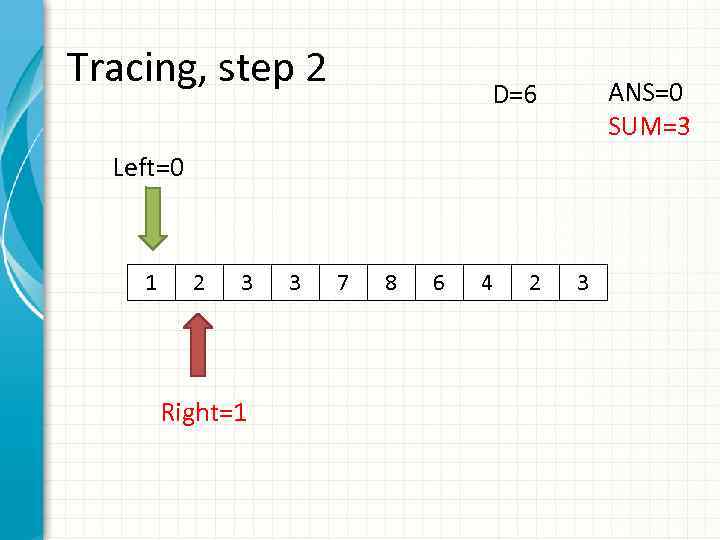 Tracing, step 2

D=6

ANS=0
SUM=3

Left=0

| 1 | 2 | 3 | 3 | 7 | 8 | 6 | 4 | 2 | 3 |
|---|---|---|---|---|---|---|---|---|---|

Right=1